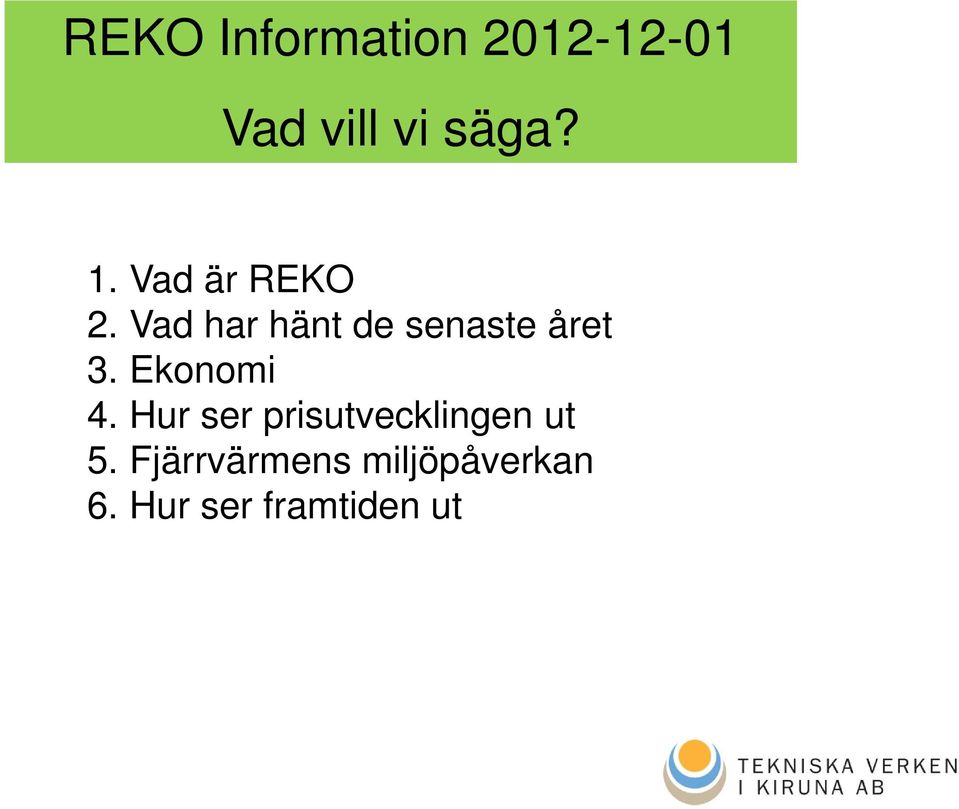 REKO Information 2012-12-01

Vad vill vi säga?

1. Vad är REKO
2. Vad har hänt de senaste året
3. Ekonomi
4. Hur ser prisutvecklingen ut
5. Fjärrvärmens miljöpåverkan
6. Hur ser framtiden ut

TEKNISKA VERKEN I KIRUNA AB